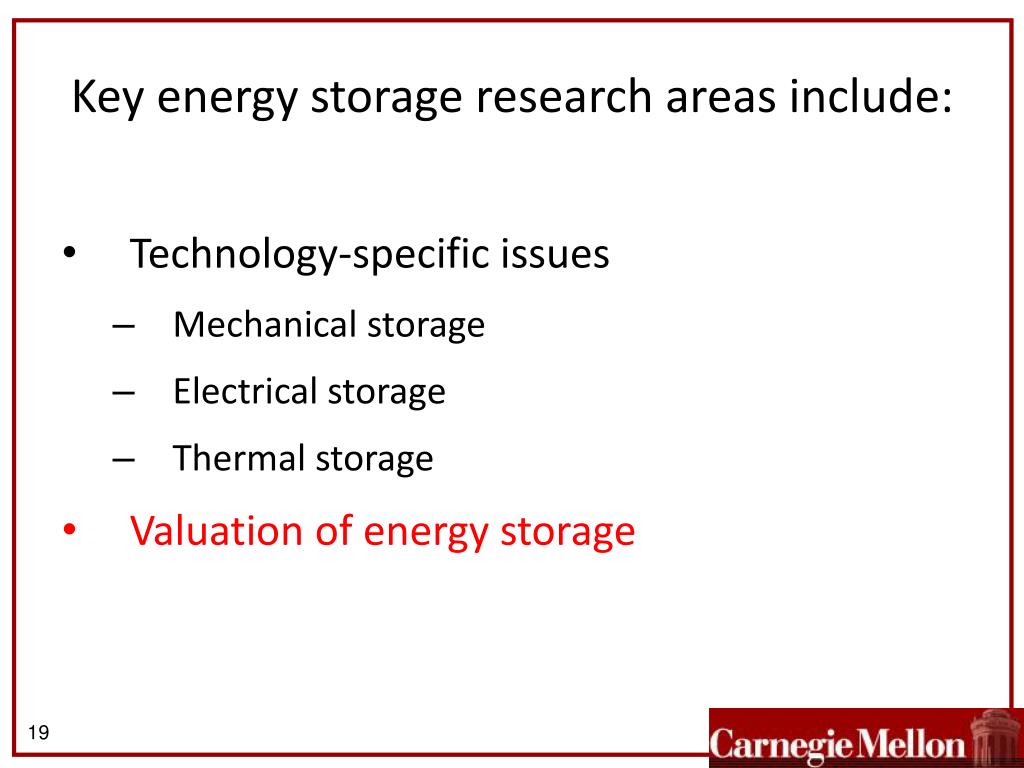 Key energy storage research areas include:

• Technology-specific issues
– Mechanical storage
– Electrical storage
– Thermal storage
• Valuation of energy storage

19

Carnegie Mellon